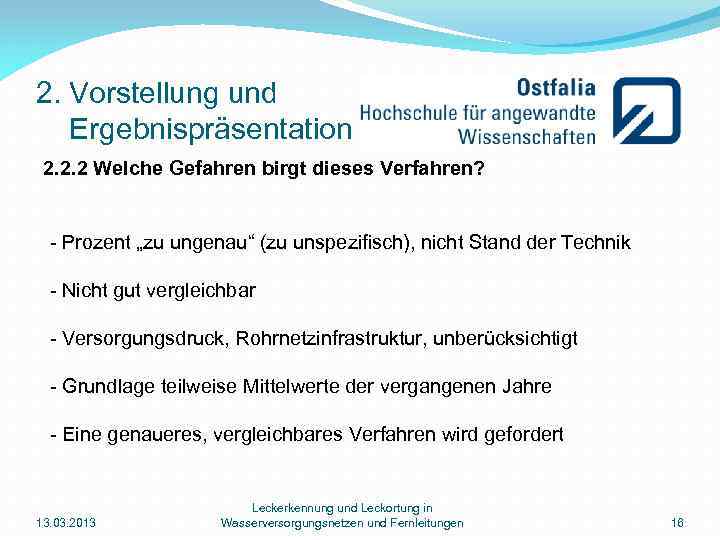 2. Vorstellung und Ergebnispräsentation

Ostfalia
Hochschule für angewandte Wissenschaften

2.2.2 Welche Gefahren birgt dieses Verfahren?

- Prozent „zu ungenau“ (zu unspezifisch), nicht Stand der Technik

- Nicht gut vergleichbar

- Versorgungsdruck, Rohrnetzinfrastruktur, unberücksichtigt

- Grundlage teilweise Mittelwerte der vergangenen Jahre

- Eine genaueres, vergleichbares Verfahren wird gefordert

13.03.2013

Leckerkennung und Leckortung in Wasserversorgungsnetzen und Fernleitungen

16